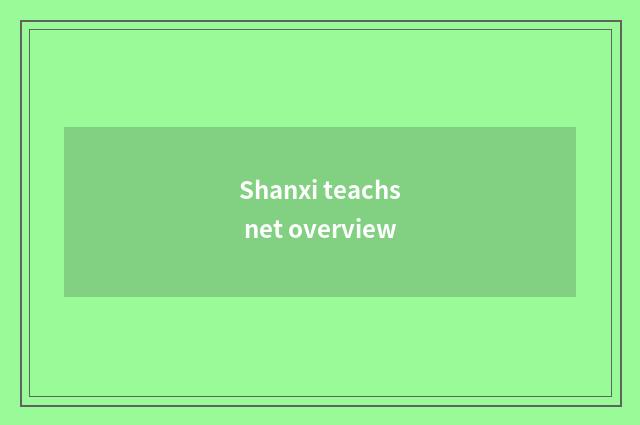 Shanxi teachs
net overview